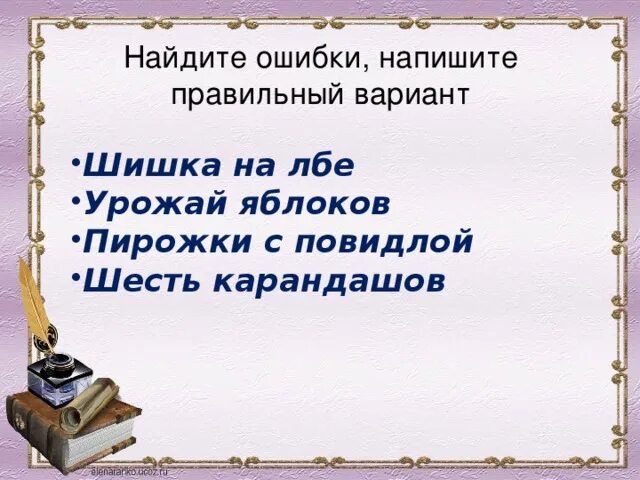 Найдите ошибки, напишите правильный вариант

•Шишка на лбе
•Урожай яблоков
•Пирожки с повидлой
•Шесть карандашов

elenaranko.ucoz.ru